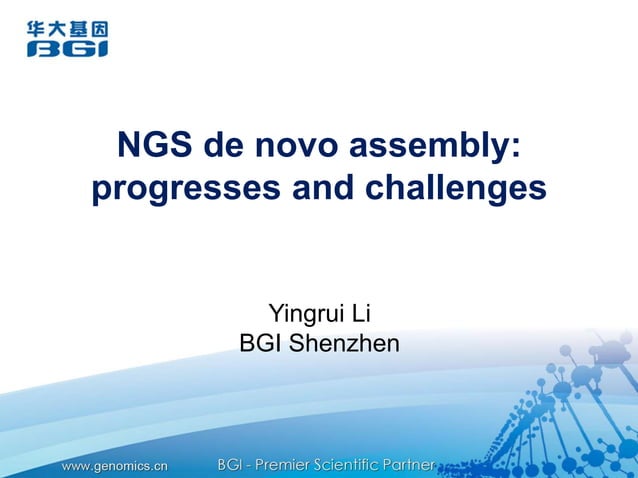 华大基因
BGI

NGS de novo assembly: progresses and challenges

Yingrui Li
BGI Shenzhen

www.genomics.cn BGI - Premier Scientific Partner